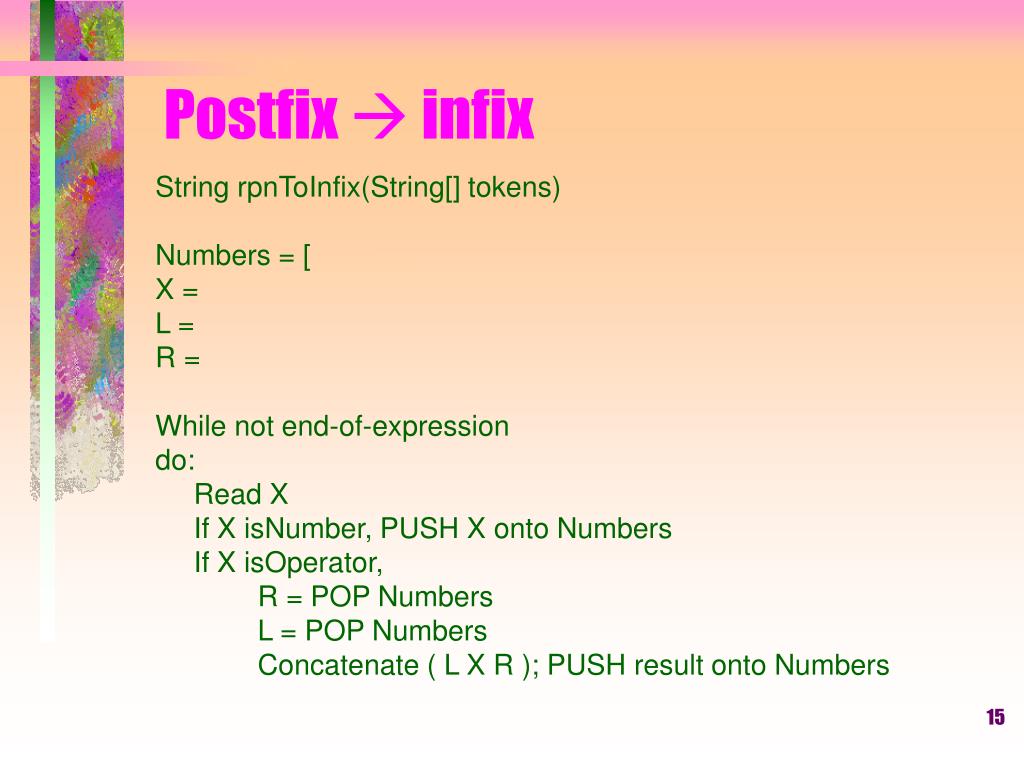 Postfix → infix

String rpnToInfix(String[] tokens)

Numbers = [
X =
L =
R =

While not end-of-expression
do:
Read X
If X isNumber, PUSH X onto Numbers
If X isOperator,
R = POP Numbers
L = POP Numbers
Concatenate ( L X R ); PUSH result onto Numbers

15